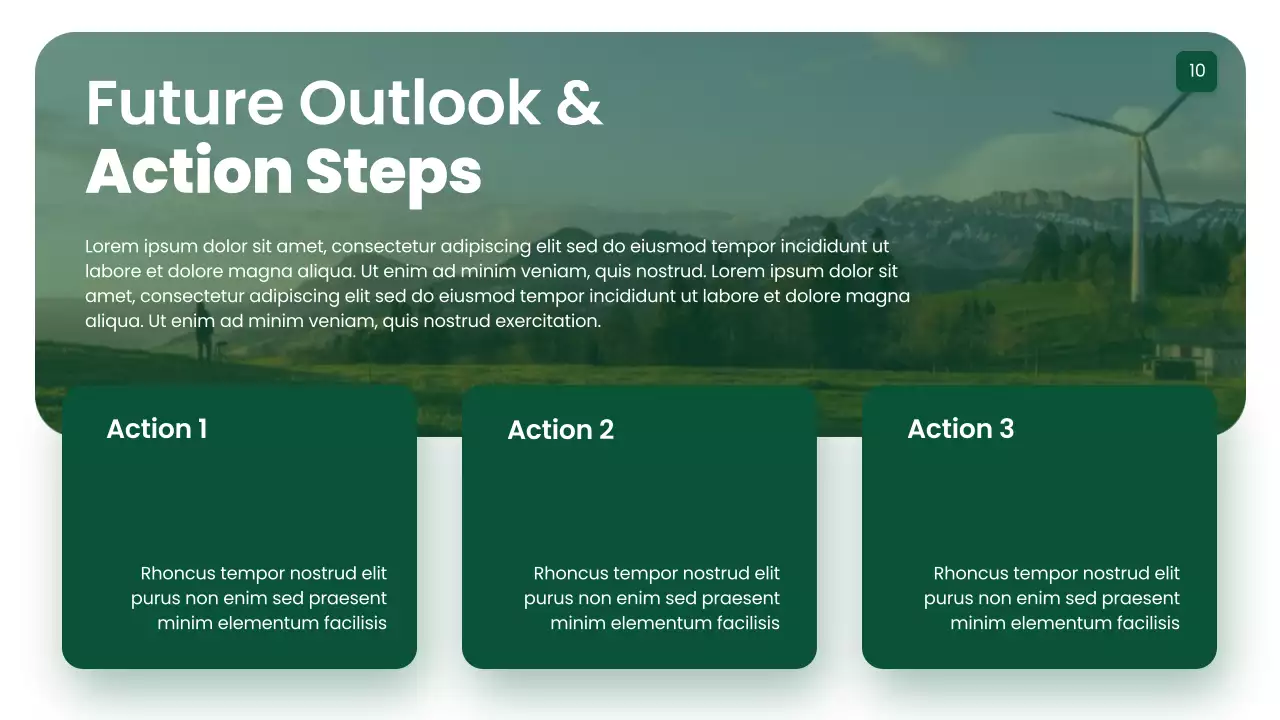 10

Future Outlook & Action Steps

Lorem ipsum dolor sit amet, consectetur adipiscing elit sed do eiusmod tempor incididunt ut labore et dolore magna aliqua. Ut enim ad minim veniam, quis nostrud. Lorem ipsum dolor sit amet, consectetur adipiscing elit sed do eiusmod tempor incididunt ut labore et dolore magna aliqua. Ut enim ad minim veniam, quis nostrud exercitation.

Action 1

Rhoncus tempor nostrud elit purus non enim sed praesent minim elementum facilisis

Action 2

Rhoncus tempor nostrud elit purus non enim sed praesent minim elementum facilisis

Action 3

Rhoncus tempor nostrud elit purus non enim sed praesent minim elementum facilisis